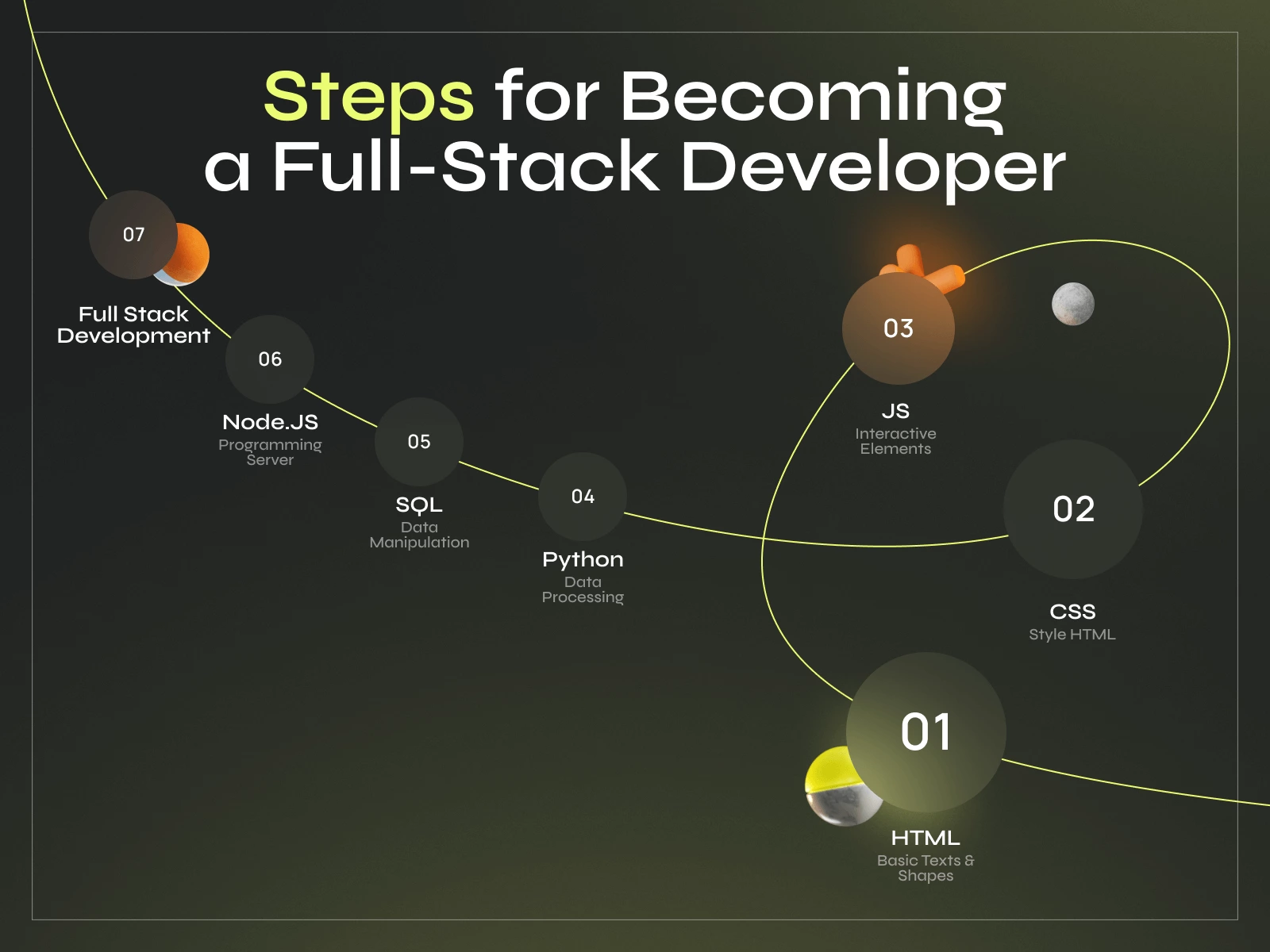 Steps for Becoming a Full-Stack Developer

07
Full Stack Development

06
Node.JS
Programming Server

05
SQL
Data Manipulation

04
Python
Data Processing

03
JS
Interactive Elements

02
CSS
Style HTML

01
HTML
Basic Texts & Shapes